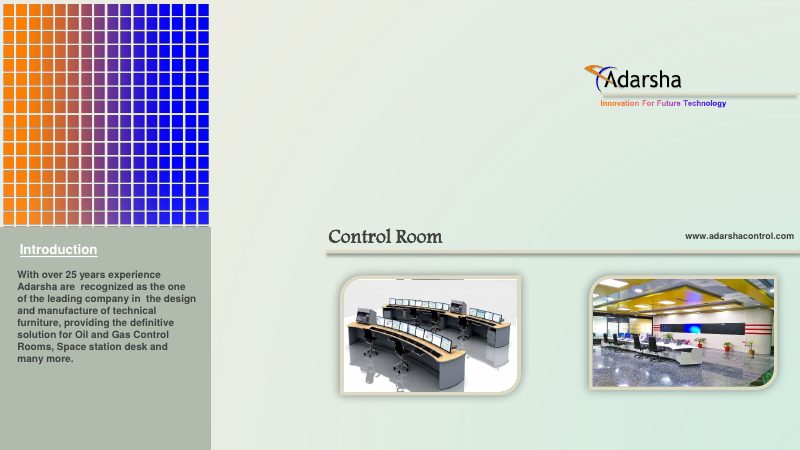 Adarsha
Innovation For Future Technology

Control Room

www.adarshacontrol.com

Introduction

With over 25 years experience Adarsha are recognized as the one of the leading company in the design and manufacture of technical furniture, providing the definitive solution for Oil and Gas Control Rooms, Space station desk and many more.